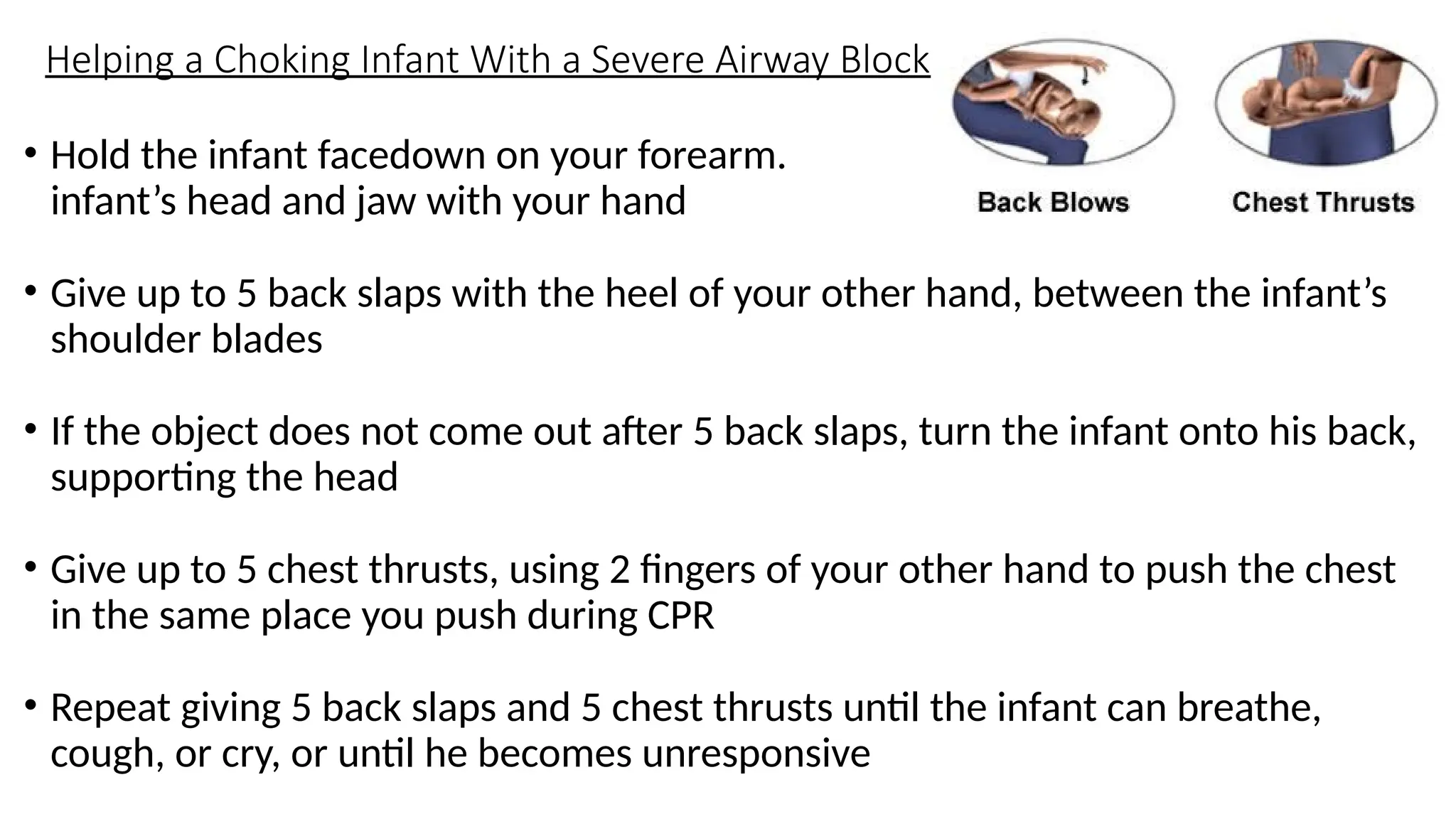 Helping a Choking Infant With a Severe Airway Block

Back Blows

Chest Thrusts

• Hold the infant facedown on your forearm. infant’s head and jaw with your hand

• Give up to 5 back slaps with the heel of your other hand, between the infant’s shoulder blades

• If the object does not come out after 5 back slaps, turn the infant onto his back, supporting the head

• Give up to 5 chest thrusts, using 2 fingers of your other hand to push the chest in the same place you push during CPR

• Repeat giving 5 back slaps and 5 chest thrusts until the infant can breathe, cough, or cry, or until he becomes unresponsive